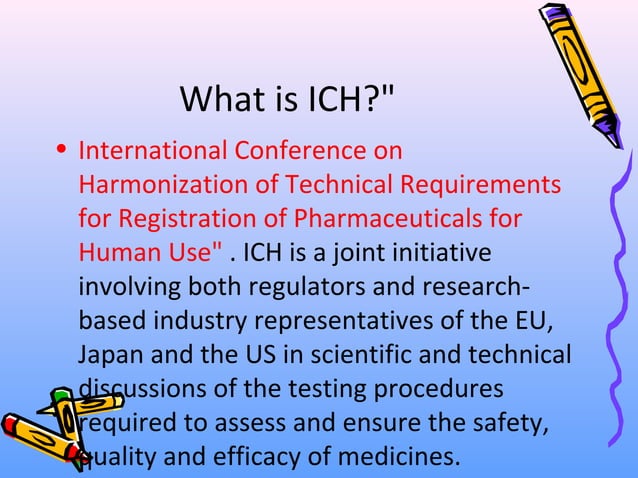 What is ICH?"

• International Conference on Harmonization of Technical Requirements for Registration of Pharmaceuticals for Human Use" . ICH is a joint initiative involving both regulators and research-based industry representatives of the EU, Japan and the US in scientific and technical discussions of the testing procedures required to assess and ensure the safety, quality and efficacy of medicines.